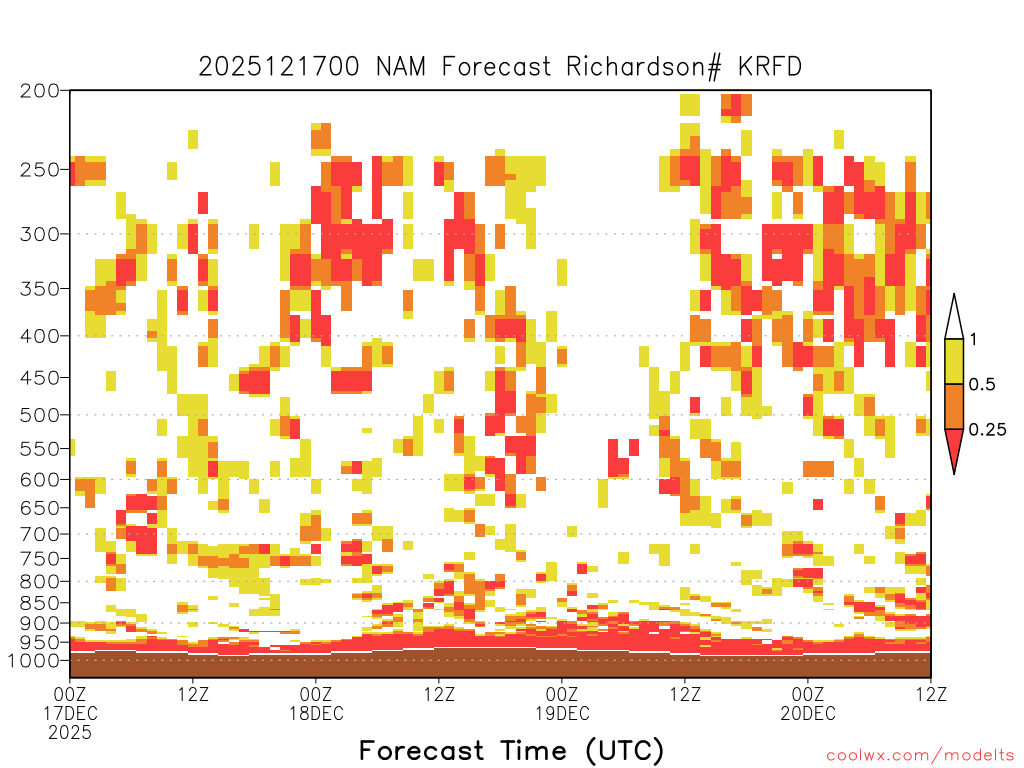 2025121700 NAM Forecast Richardson# KRFD

200
250
300
350
400
450
500
550
600
650
700
750
800
850
900
950
1000

1
0.5
0.25

00Z 17DEC 2025
12Z
00Z 18DEC
12Z
00Z 19DEC
12Z
00Z 20DEC
12Z

Forecast Time (UTC)

coolwx.com/modelts